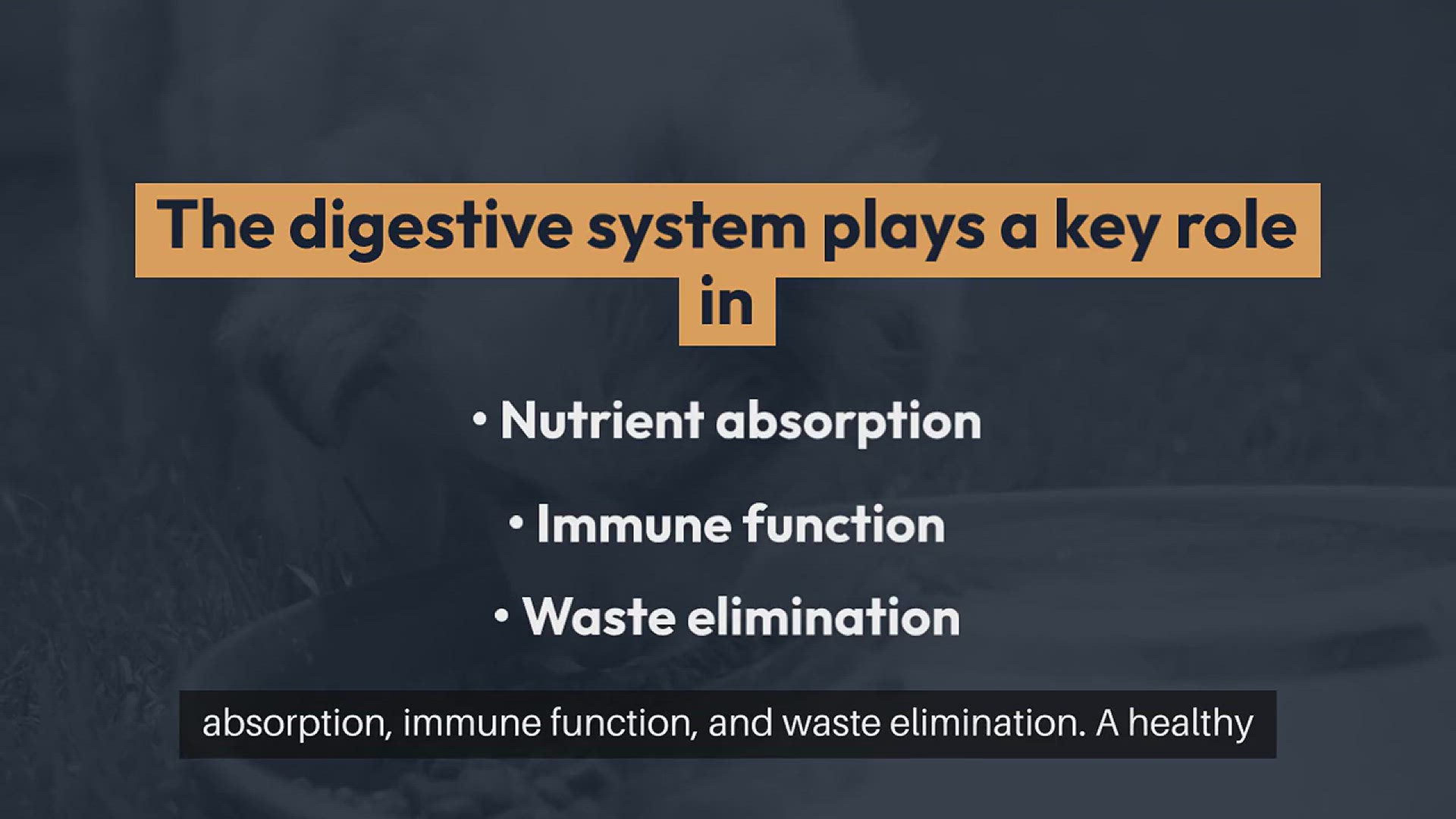 The digestive system plays a key role in

• Nutrient absorption

• Immune function

• Waste elimination

absorption, immune function, and waste elimination. A healthy